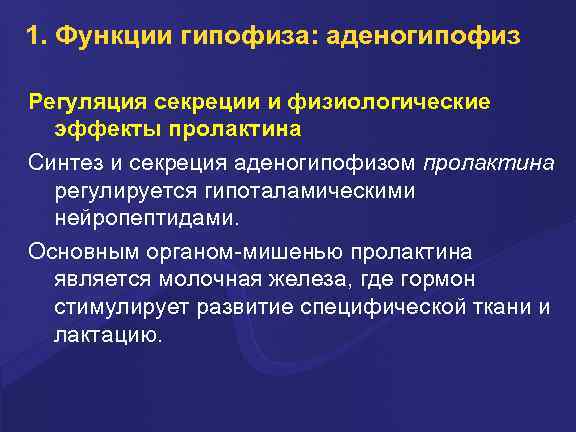 1. Функции гипофиза: аденогипофиз

Регуляция секреции и физиологические эффекты пролактина

Синтез и секреция аденогипофизом пролактина регулируется гипоталамическими нейропептидами.

Основным органом-мишенью пролактина является молочная железа, где гормон стимулирует развитие специфической ткани и лактацию.